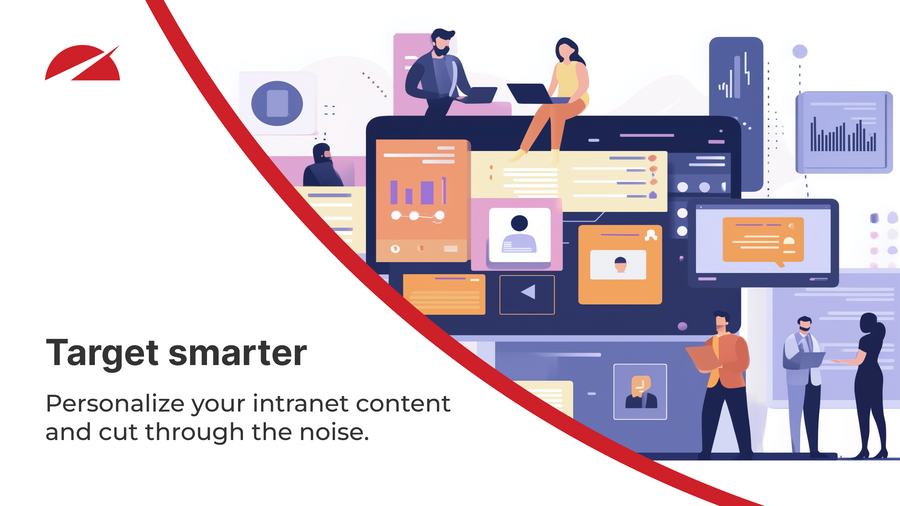 Target smarter

Personalize your intranet content and cut through the noise.